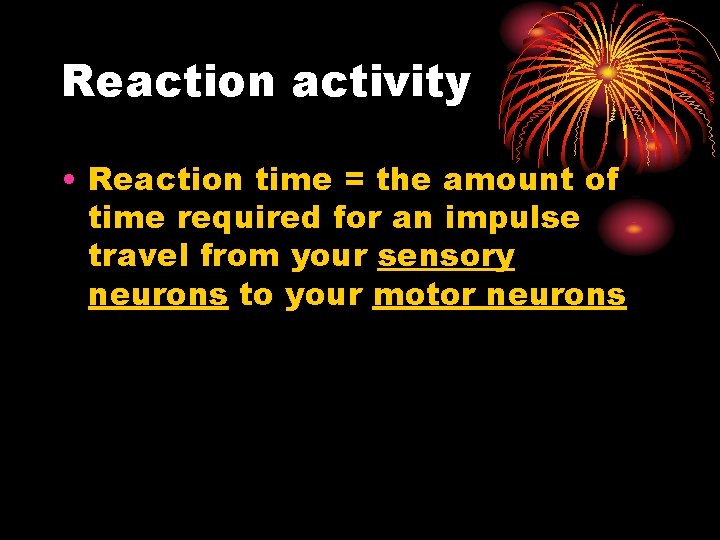 Reaction activity

• Reaction time = the amount of time required for an impulse travel from your sensory neurons to your motor neurons